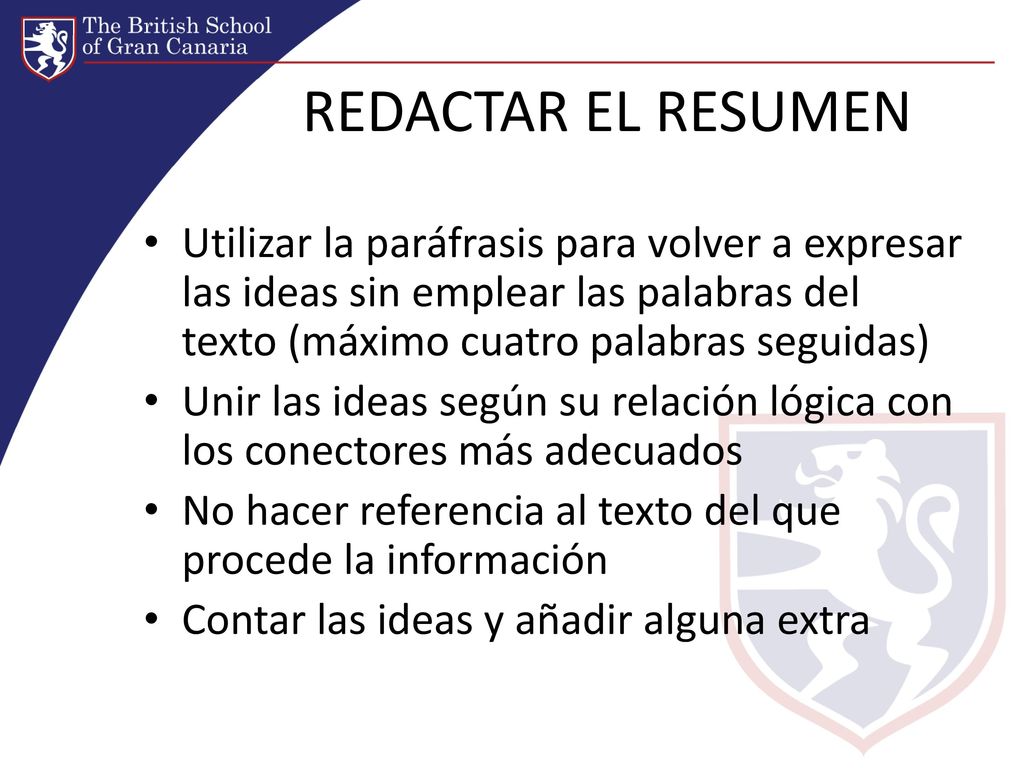 The British School
of Gran Canaria

REDACTAR EL RESUMEN

• Utilizar la paráfrasis para volver a expresar las ideas sin emplear las palabras del texto (máximo cuatro palabras seguidas)
• Unir las ideas según su relación lógica con los conectores más adecuados
• No hacer referencia al texto del que procede la información
• Contar las ideas y añadir alguna extra